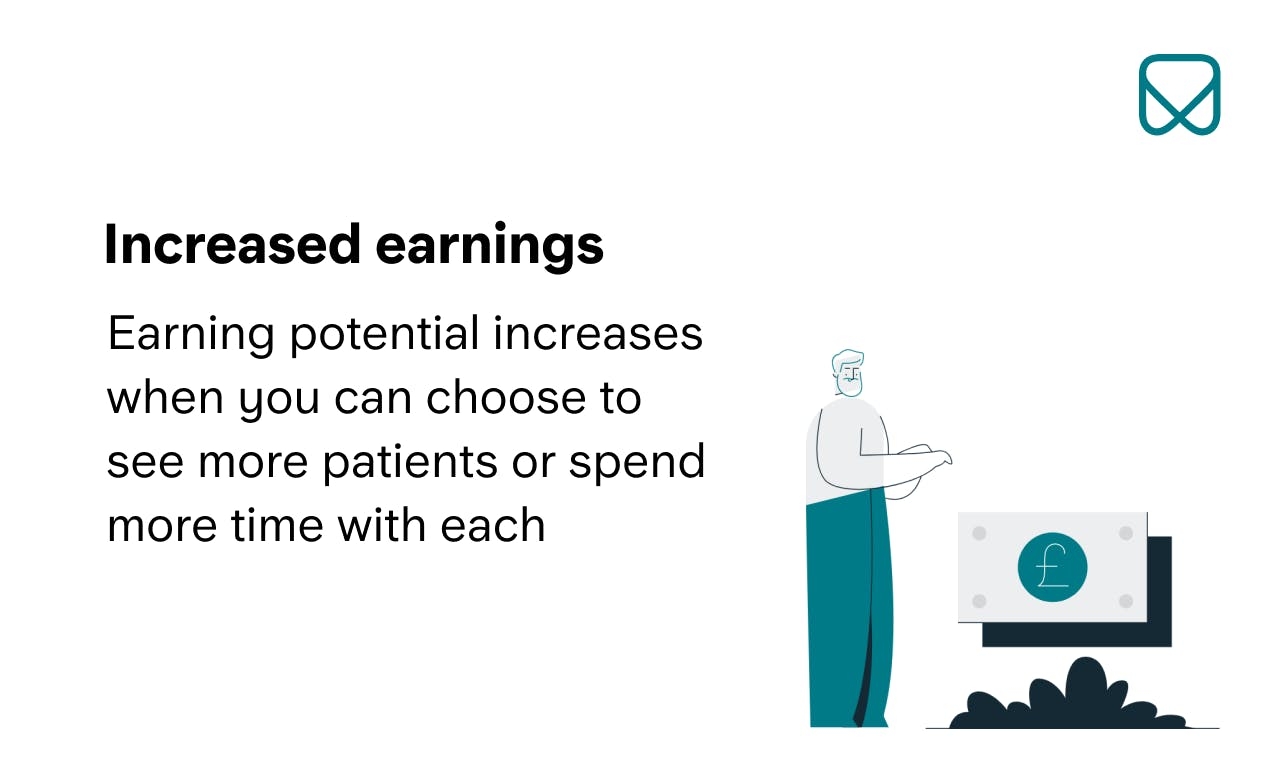 Increased earnings

Earning potential increases when you can choose to see more patients or spend more time with each

£